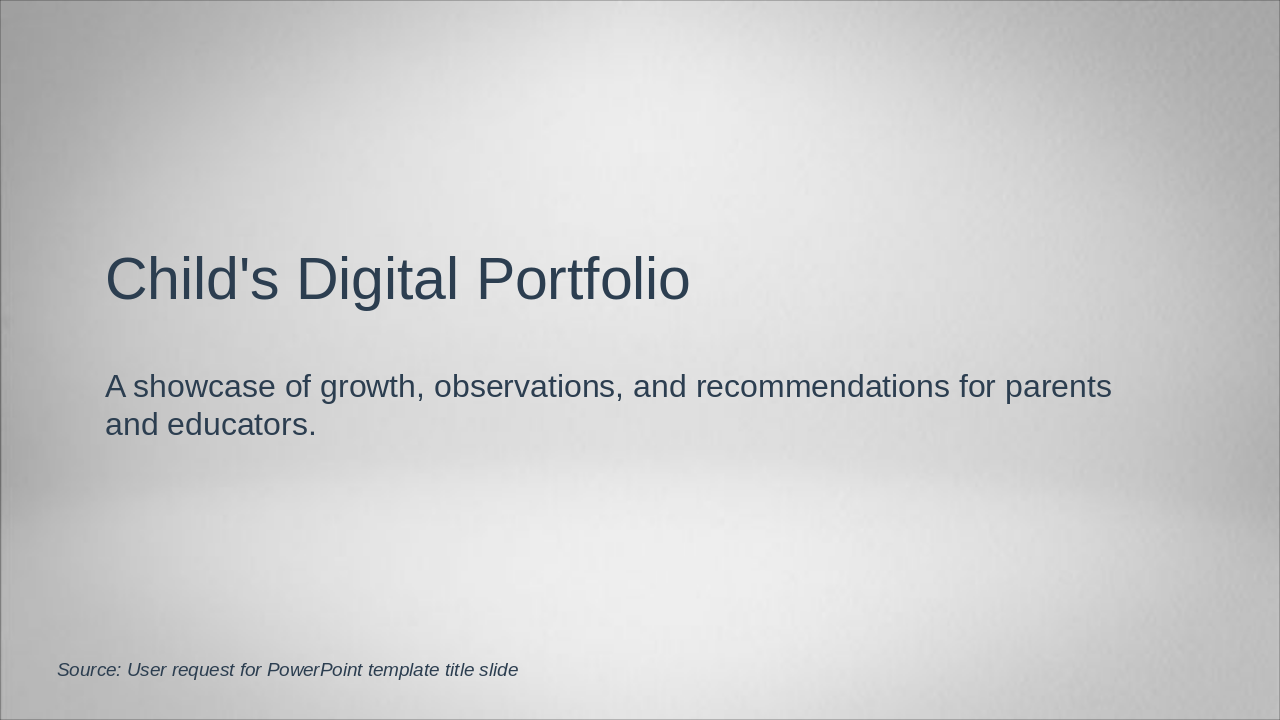 Child's Digital Portfolio

A showcase of growth, observations, and recommendations for parents and educators.

Source: User request for PowerPoint template title slide